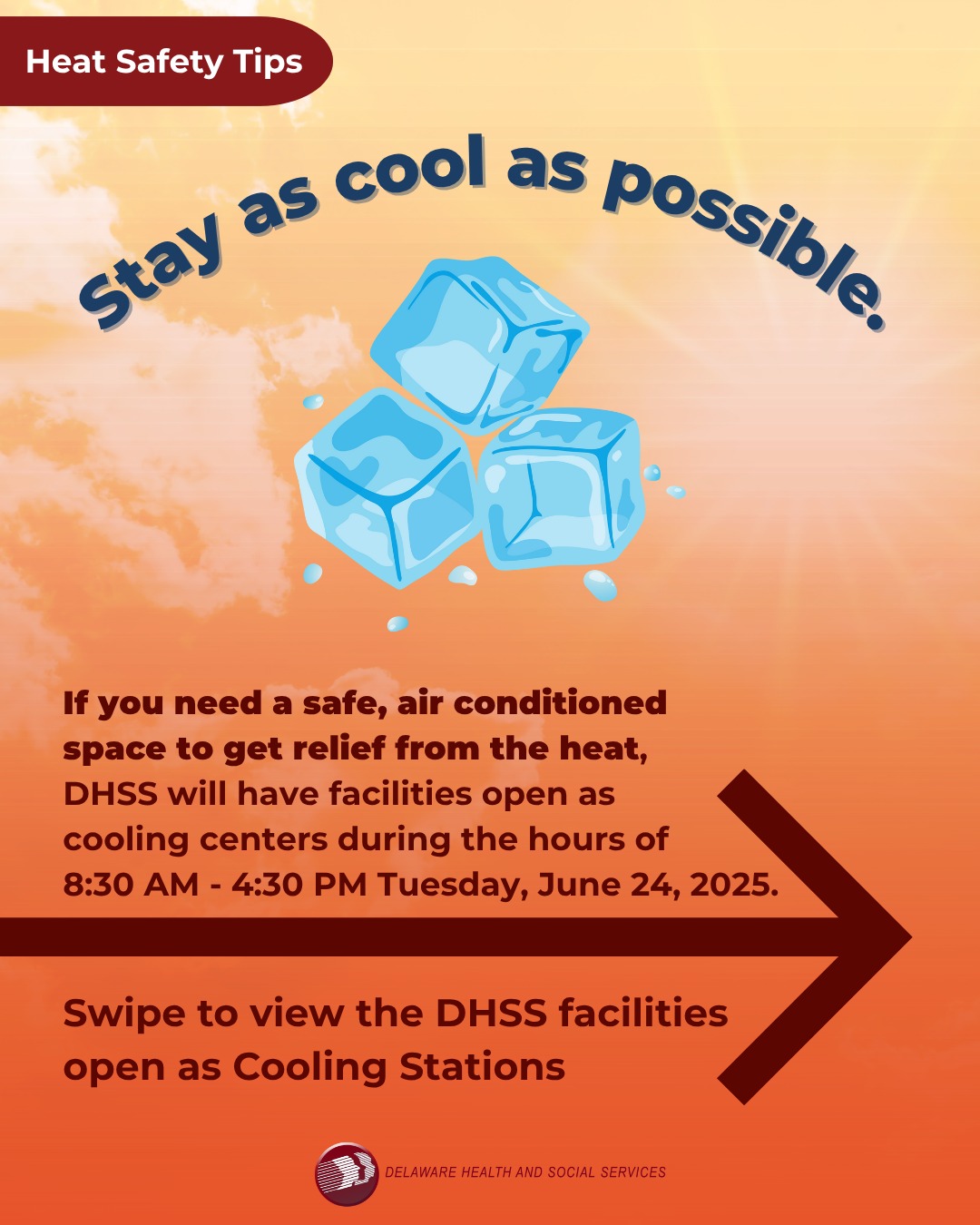 Heat Safety Tips

Stay as cool as possible.

If you need a safe, air conditioned space to get relief from the heat, DHSS will have facilities open as cooling centers during the hours of 8:30 AM - 4:30 PM Tuesday, June 24, 2025.

Swipe to view the DHSS facilities open as Cooling Stations

DELAWARE HEALTH AND SOCIAL SERVICES